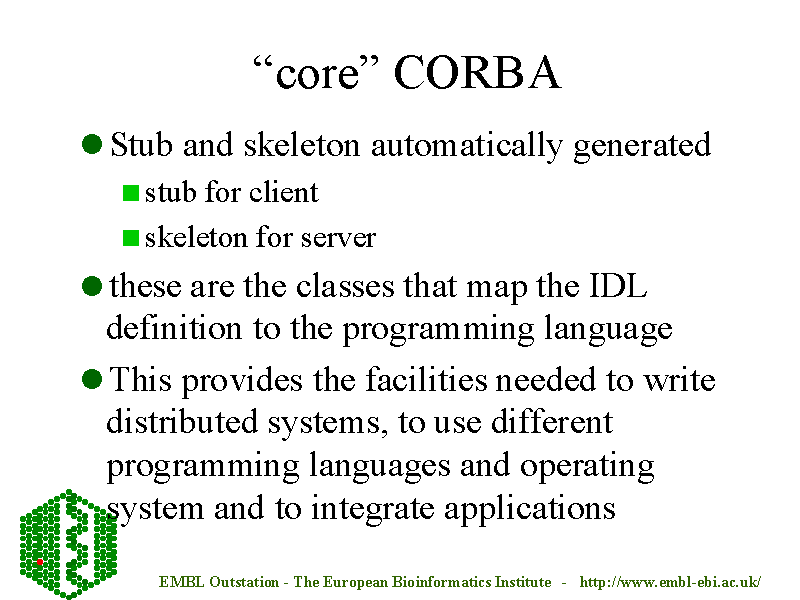 “core” CORBA

Stub and skeleton automatically generated

stub for client

skeleton for server

these are the classes that map the IDL definition to the programming language

This provides the facilities needed to write distributed systems, to use different programming languages and operating system and to integrate applications

EMBL Outstation - The European Bioinformatics Institute - http://www.embl-ebi.ac.uk/